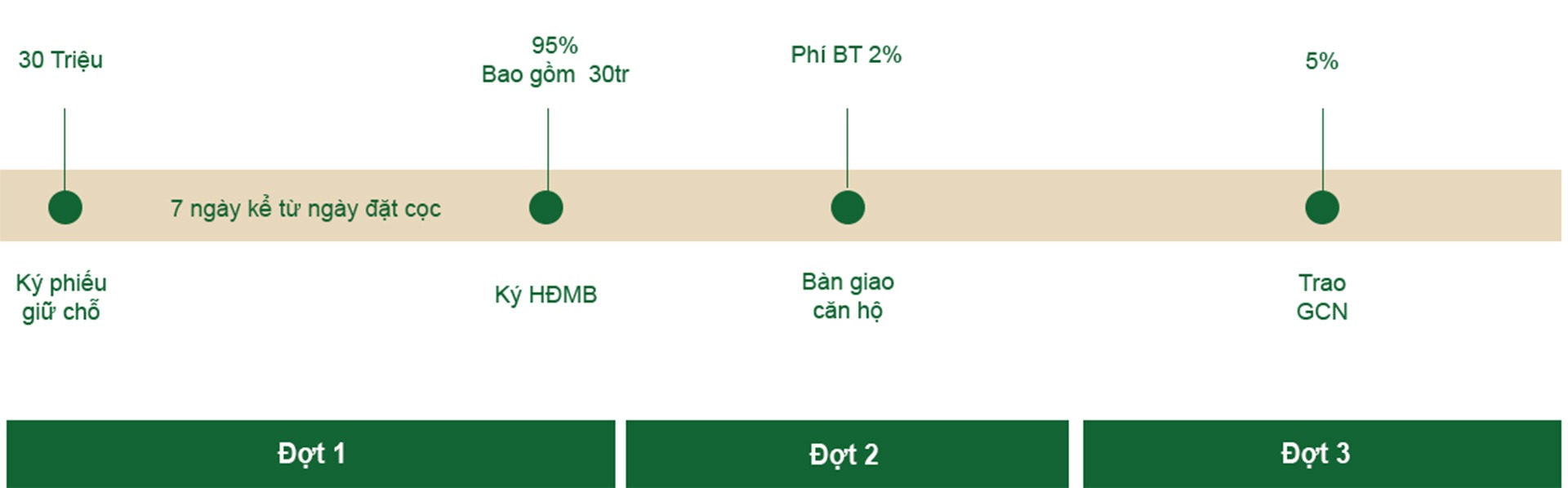 30 Triệu

95%
Bao gồm 30tr

Phí BT 2%

5%

7 ngày kể từ ngày đặt cọc

Ký phiếu giữ chỗ

Ký HĐMB

Bàn giao căn hộ

Trao GCN

Đợt 1

Đợt 2

Đợt 3